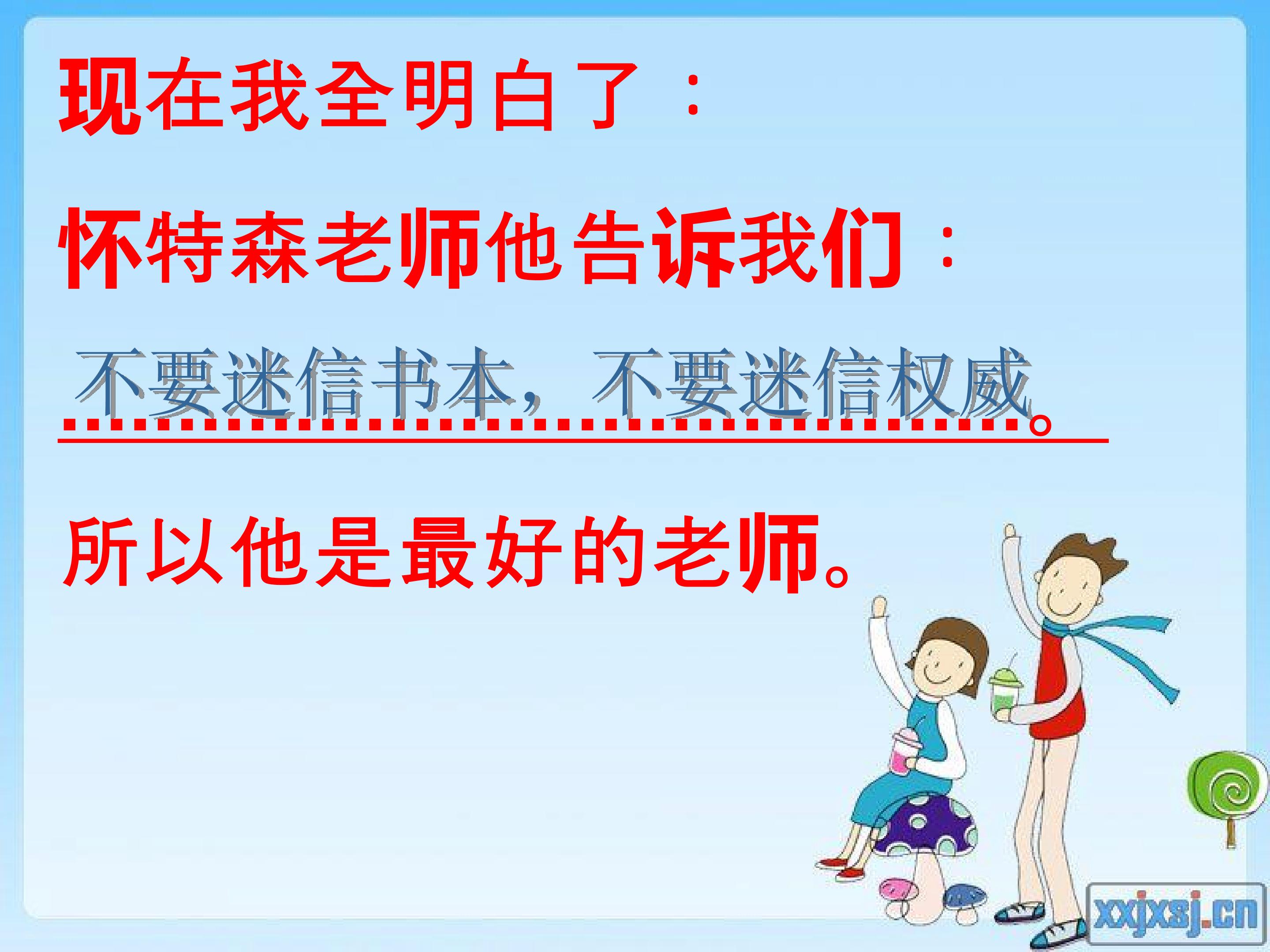 现在我全明白了：

怀特森老师他告诉我们：

不要迷信书本，不要迷信权威。

所以他是最好的老师。

xxjxsj.cn